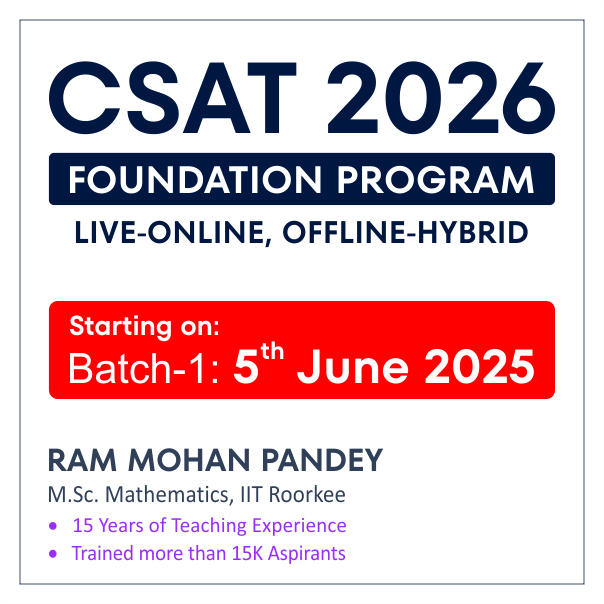 CSAT 2026

FOUNDATION PROGRAM

LIVE-ONLINE, OFFLINE-HYBRID

Starting on:

Batch-1: 5$^{th}$ June 2025

RAM MOHAN PANDEY

M.Sc. Mathematics, IIT Roorkee

• 15 Years of Teaching Experience
• Trained more than 15K Aspirants